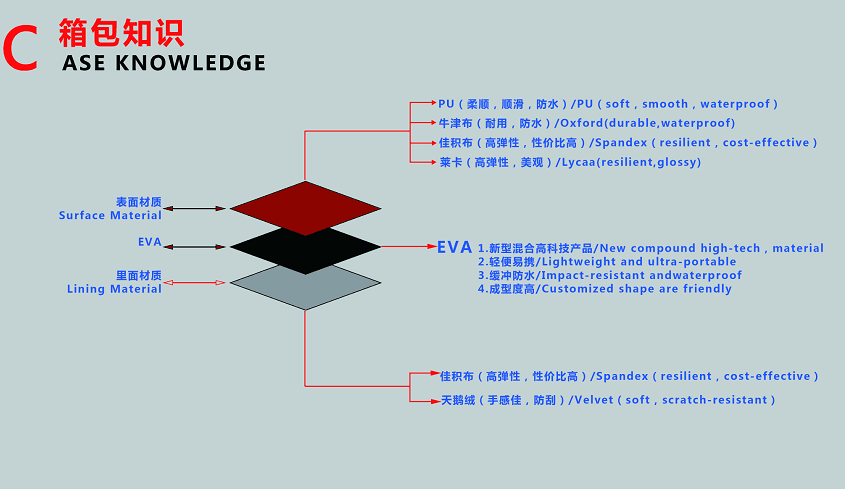 C 箱包知识
ASE KNOWLEDGE

PU（柔顺，顺滑，防水）/PU（soft，smooth，waterproof）
牛津布（耐用，防水）/Oxford(durable,waterproof)
佳积布（高弹性，性价比高）/Spandex（resilient，cost-effective）
莱卡（高弹性，美观）/Lycaa(resilient,glossy)

表面材质
Surface Material

EVA

里面材质
Lining Material

EVA 1.新型混合高科技产品/New compound high-tech，material
2.轻便易携/Lightweight and ultra-portable
3.缓冲防水/Impact-resistant andwaterproof
4.成型度高/Customized shape are friendly

佳积布（高弹性，性价比高）/Spandex（resilient，cost-effective）
天鹅绒（手感佳，防刮）/Velvet（soft，scratch-resistant）